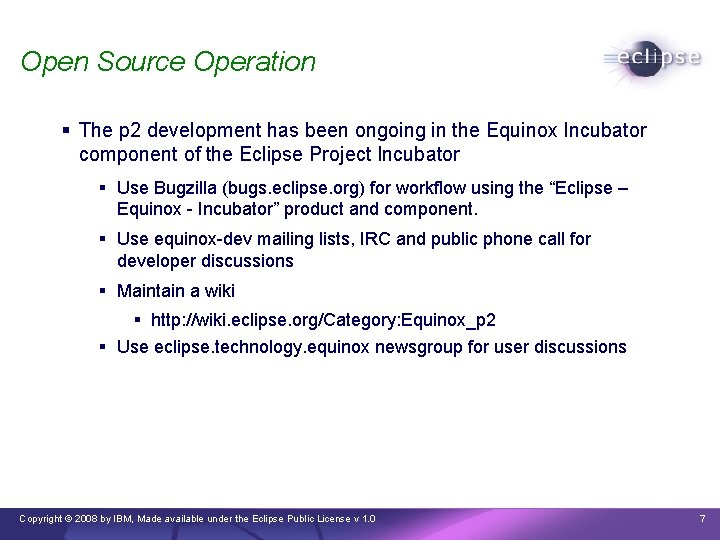 Open Source Operation

eclipse

▪ The p2 development has been ongoing in the Equinox Incubator component of the Eclipse Project Incubator

▪ Use Bugzilla (bugs.eclipse.org) for workflow using the “Eclipse – Equinox - Incubator” product and component.

▪ Use equinox-dev mailing lists, IRC and public phone call for developer discussions

▪ Maintain a wiki

▪ http://wiki.eclipse.org/Category:Equinox_p2

▪ Use eclipse.technology.equinox newsgroup for user discussions

Copyright © 2008 by IBM, Made available under the Eclipse Public License v 1.0

7